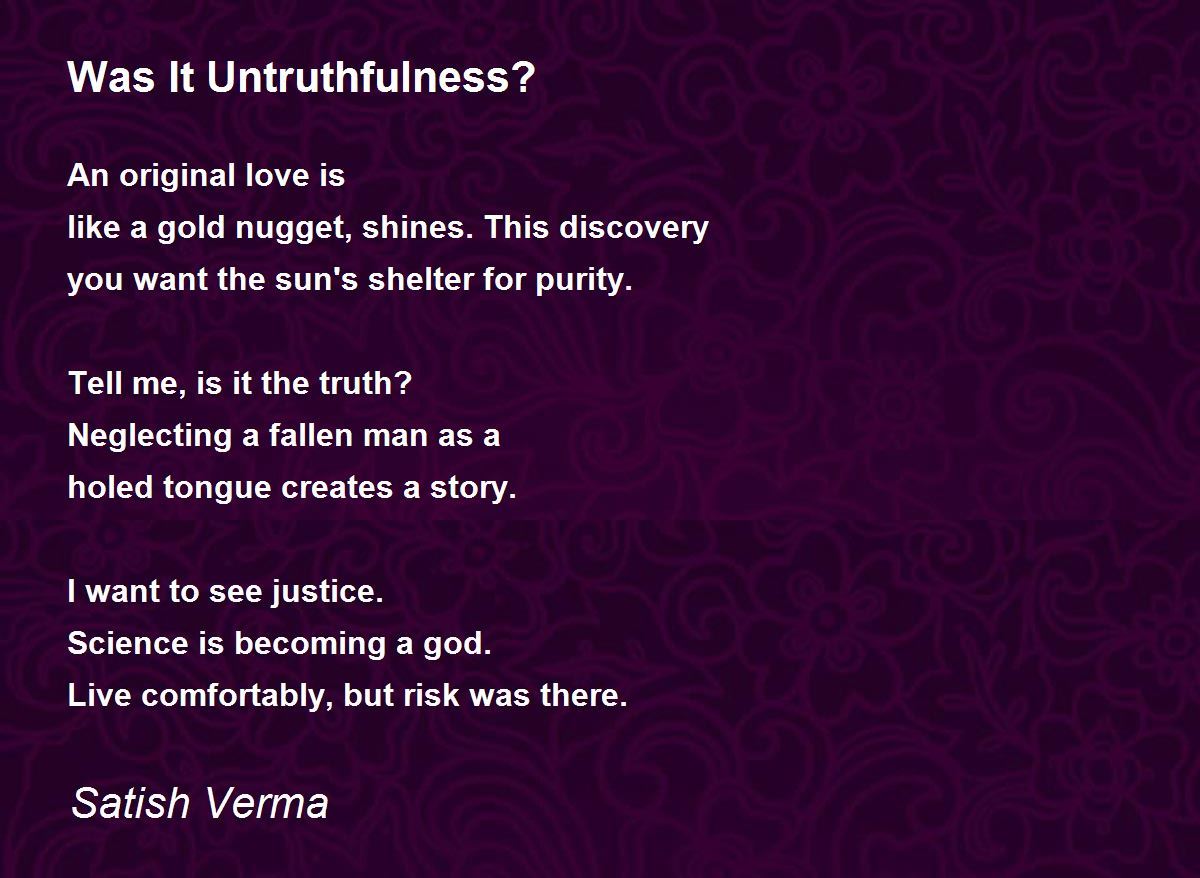 Was It Untruthfulness?

An original love is
like a gold nugget, shines. This discovery
you want the sun's shelter for purity.

Tell me, is it the truth?
Neglecting a fallen man as a
holed tongue creates a story.

I want to see justice.
Science is becoming a god.
Live comfortably, but risk was there.

Satish Verma